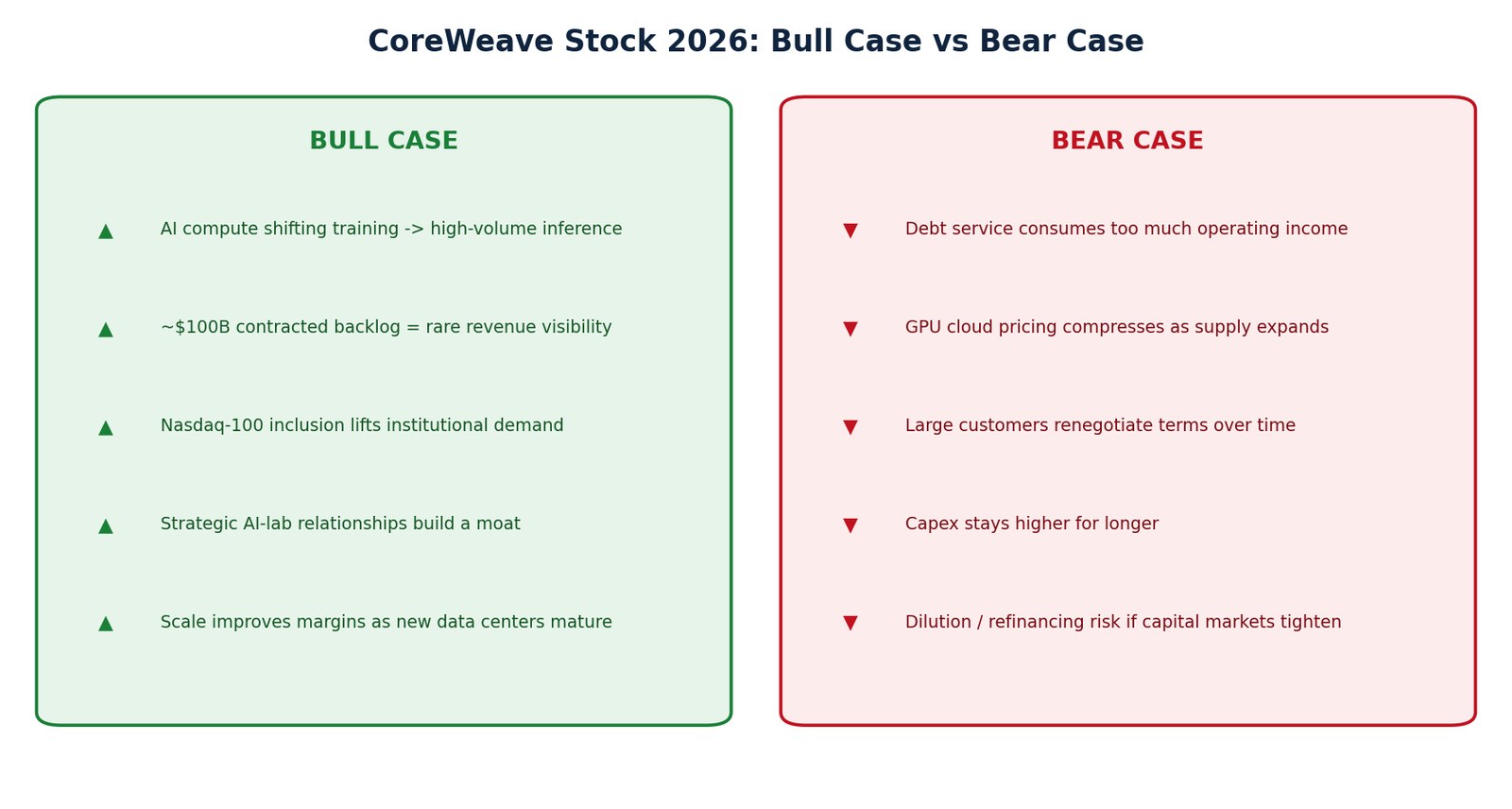 CoreWeave Stock 2026: Bull Case vs Bear Case

BULL CASE

▲ AI compute shifting training -> high-volume inference

▲ ~$100B contracted backlog = rare revenue visibility

▲ Nasdaq-100 inclusion lifts institutional demand

▲ Strategic AI-lab relationships build a moat

▲ Scale improves margins as new data centers mature

BEAR CASE

▼ Debt service consumes too much operating income

▼ GPU cloud pricing compresses as supply expands

▼ Large customers renegotiate terms over time

▼ Capex stays higher for longer

▼ Dilution / refinancing risk if capital markets tighten